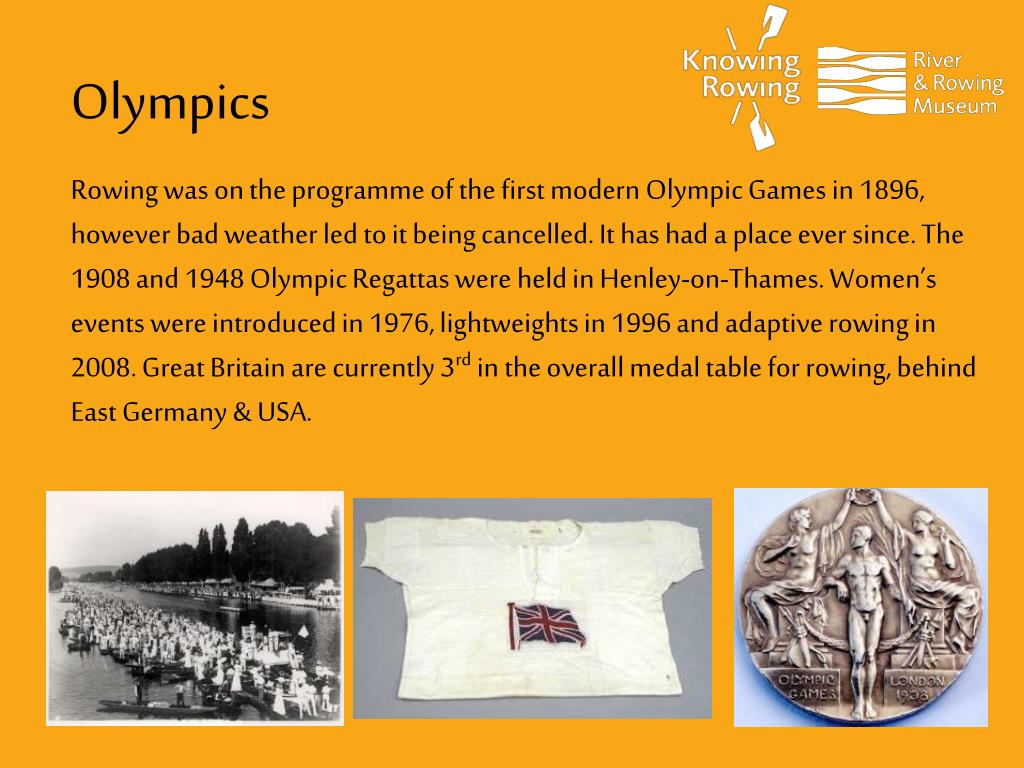 Knowing Rowing

River & Rowing Museum

Olympics

Rowing was on the programme of the first modern Olympic Games in 1896, however bad weather led to it being cancelled. It has had a place ever since. The 1908 and 1948 Olympic Regattas were held in Henley-on-Thames. Women's events were introduced in 1976, lightweights in 1996 and adaptive rowing in 2008. Great Britain are currently 3$^{rd}$ in the overall medal table for rowing, behind East Germany & USA.

OLYMPIC GAMES LONDON 1908